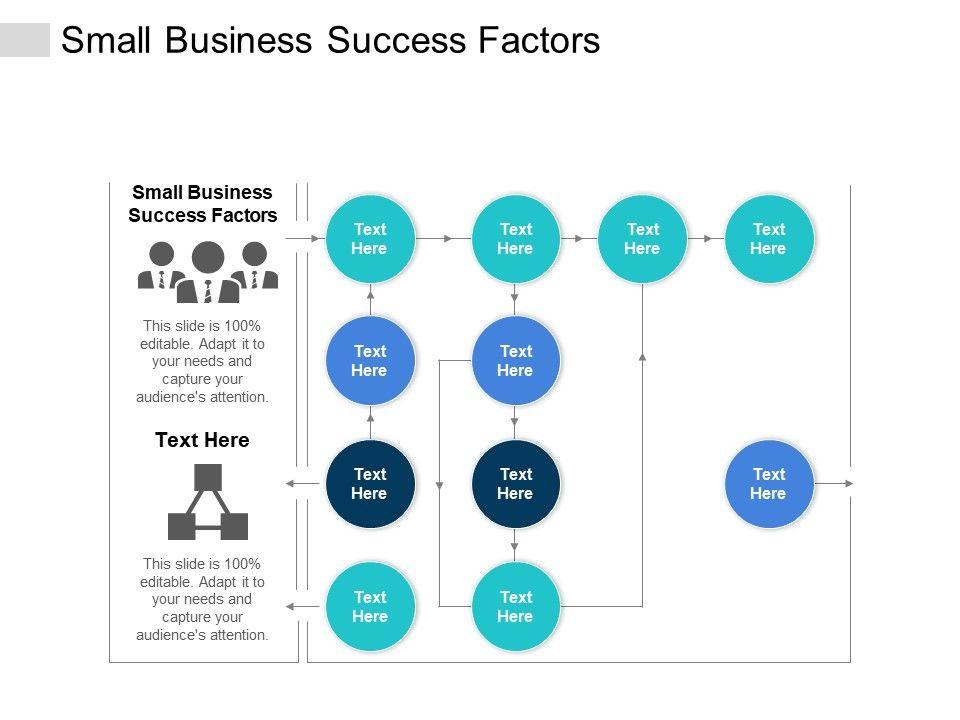 Small Business Success Factors

Small Business Success Factors

This slide is 100% editable. Adapt it to your needs and capture your audience's attention.

Text Here

This slide is 100% editable. Adapt it to your needs and capture your audience's attention.

Text Here

Text Here

Text Here

Text Here

Text Here

Text Here

Text Here

Text Here

Text Here

Text Here

Text Here